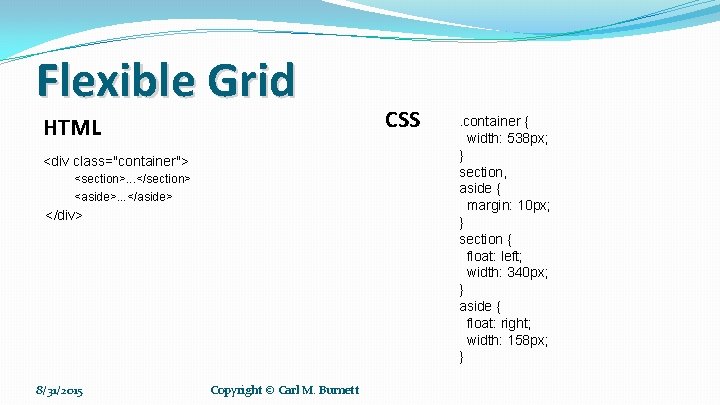 Flexible Grid

HTML

<div class="container">
<section>...</section>
<aside>...</aside>
</div>

CSS

.container {
width: 538px;
}
section,
aside {
margin: 10px;
}
section {
float: left;
width: 340px;
}
aside {
float: right;
width: 158px;
}

8/31/2015

Copyright © Carl M. Burnett